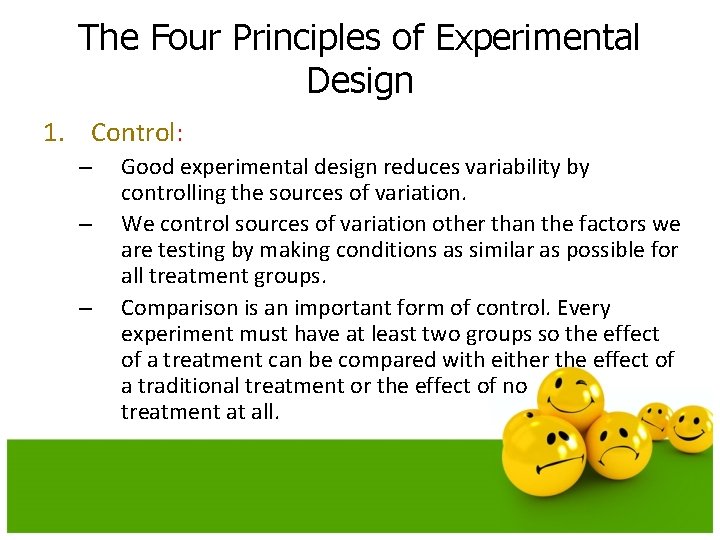 The Four Principles of Experimental Design

1. Control:

– Good experimental design reduces variability by controlling the sources of variation.

– We control sources of variation other than the factors we are testing by making conditions as similar as possible for all treatment groups.

– Comparison is an important form of control. Every experiment must have at least two groups so the effect of a treatment can be compared with either the effect of a traditional treatment or the effect of no treatment at all.